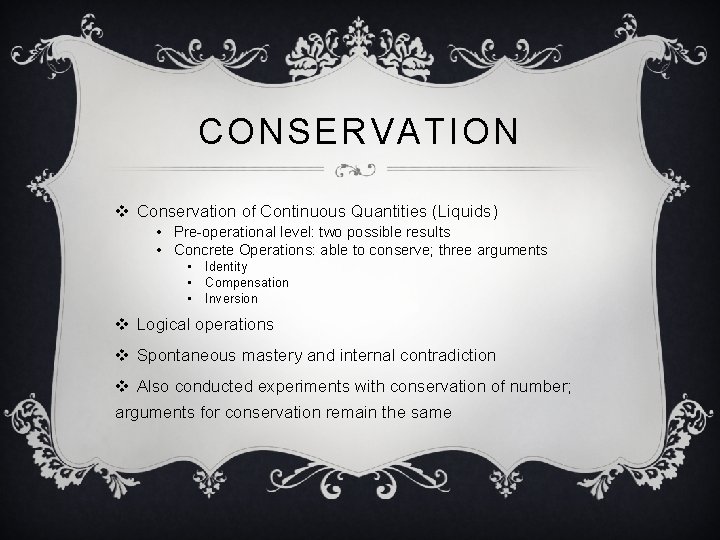 CONSERVATION

❖ Conservation of Continuous Quantities (Liquids)
• Pre-operational level: two possible results
• Concrete Operations: able to conserve; three arguments
• Identity
• Compensation
• Inversion

❖ Logical operations

❖ Spontaneous mastery and internal contradiction

❖ Also conducted experiments with conservation of number; arguments for conservation remain the same